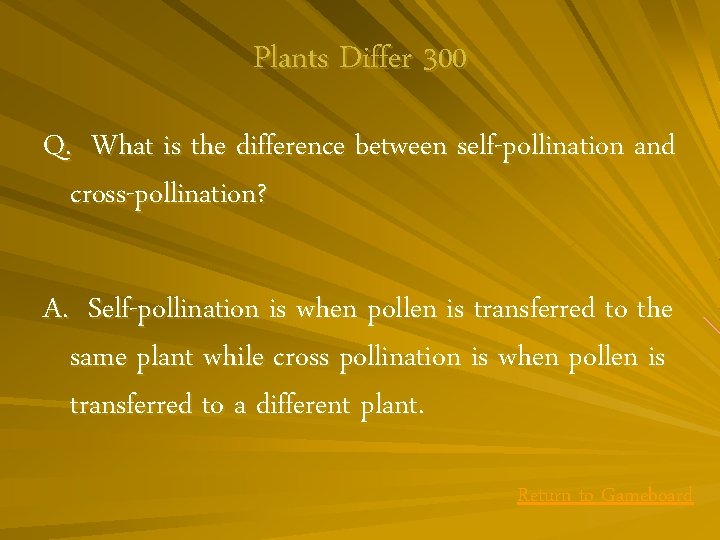 Plants Differ 300

Q. What is the difference between self-pollination and cross-pollination?

A. Self-pollination is when pollen is transferred to the same plant while cross pollination is when pollen is transferred to a different plant.

Return to Gameboard